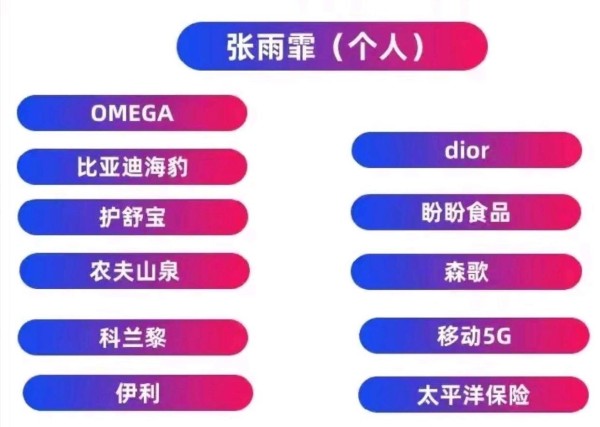 张雨霏（个人）

OMEGA

比亚迪海豹

护舒宝

农夫山泉

科兰黎

伊利

dior

盼盼食品

森歌

移动5G

太平洋保险